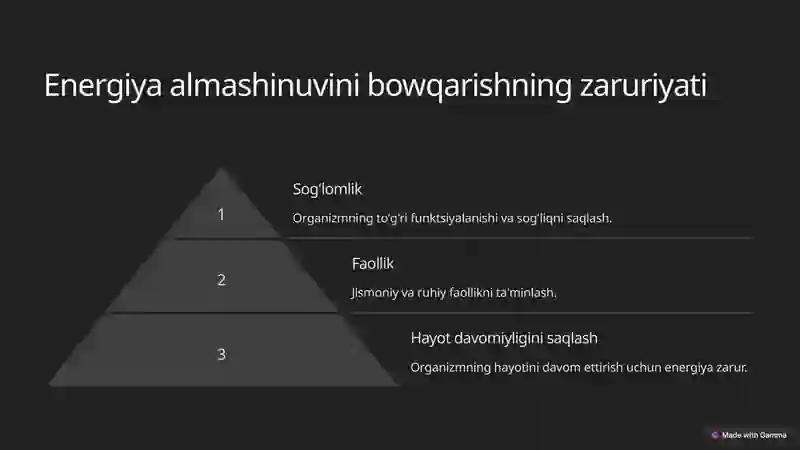 Energiya almashinuvini bowqarishning zaruriyati

1

Sog'lomlik

Organizmning to'g'ri funktsiyalanishi va sog'liqni saqlash.

2

Faollik

Jismoniy va ruhiy faollikni ta'minlash.

3

Hayot davomiyligini saqlash

Organizmning hayotini davom ettirish uchun energiya zarur.

Made with Gamma